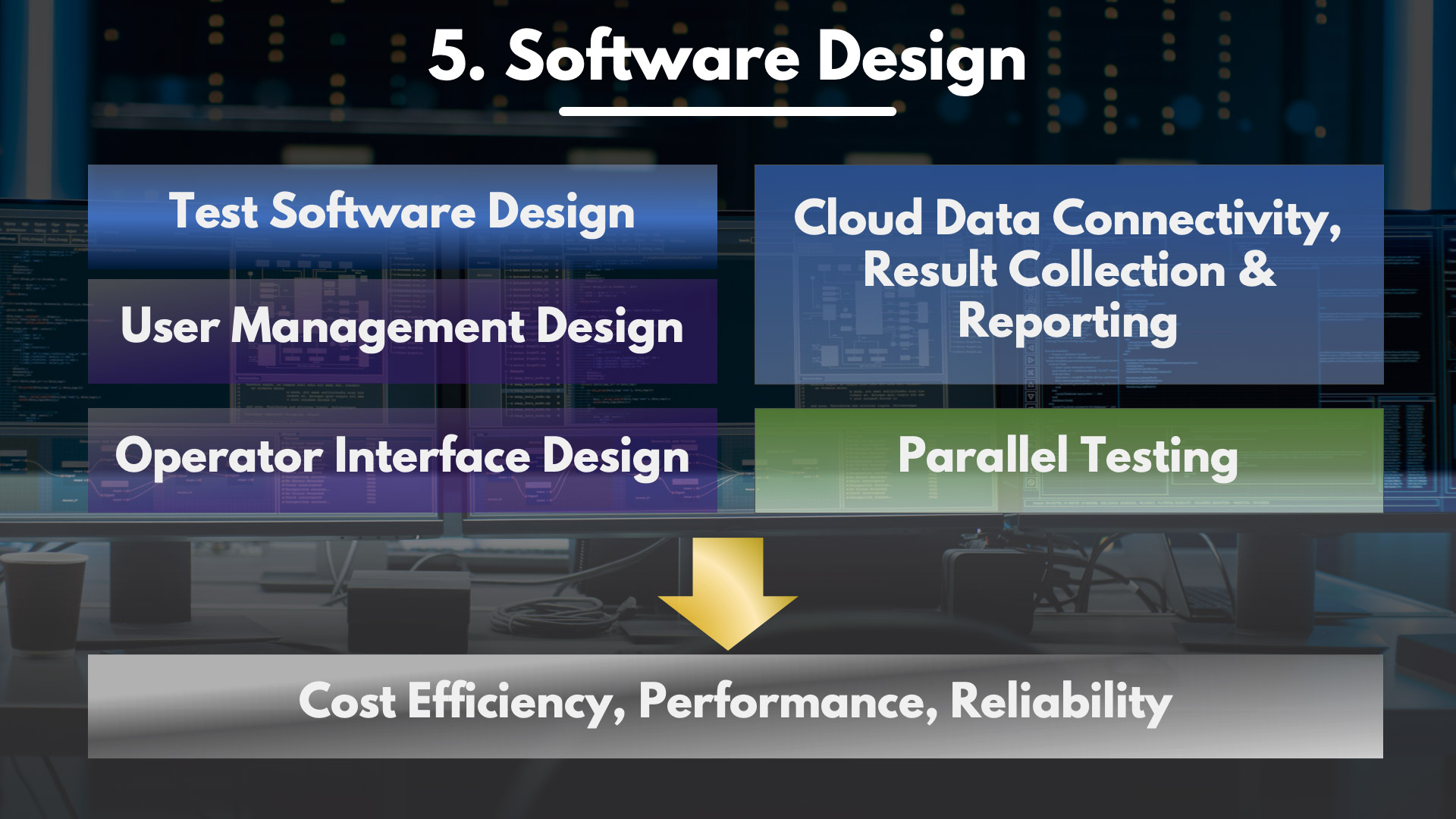 5. Software Design

Test Software Design

User Management Design

Operator Interface Design

Cloud Data Connectivity, Result Collection & Reporting

Parallel Testing

Cost Efficiency, Performance, Reliability